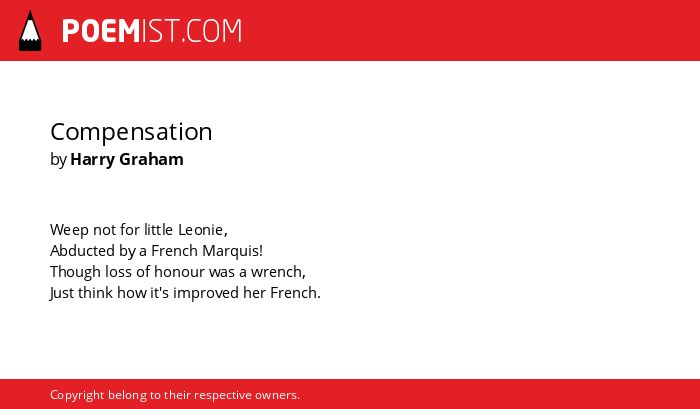 POEMIST.COM

Compensation
by Harry Graham

Weep not for little Leonie,
Abducted by a French Marquis!
Though loss of honour was a wrench,
Just think how it's improved her French.

Copyright belong to their respective owners.